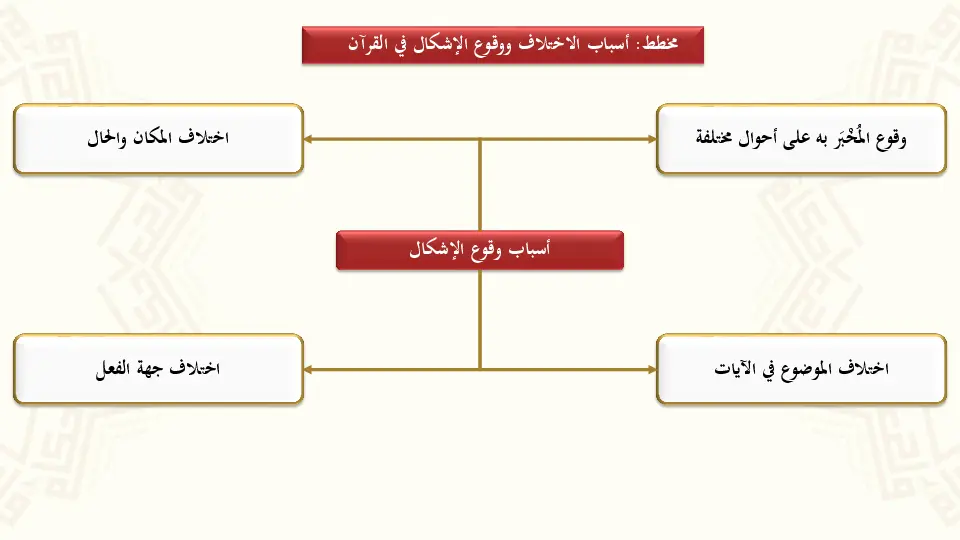 مخطط: أسباب الاختلاف ووقوع الإشكال في القرآن

وقوع المُخْبَر به على أحوال مختلفة

اختلاف المكان والحال

أسباب وقوع الإشكال

اختلاف الموضوع في الآيات

اختلاف جهة الفعل